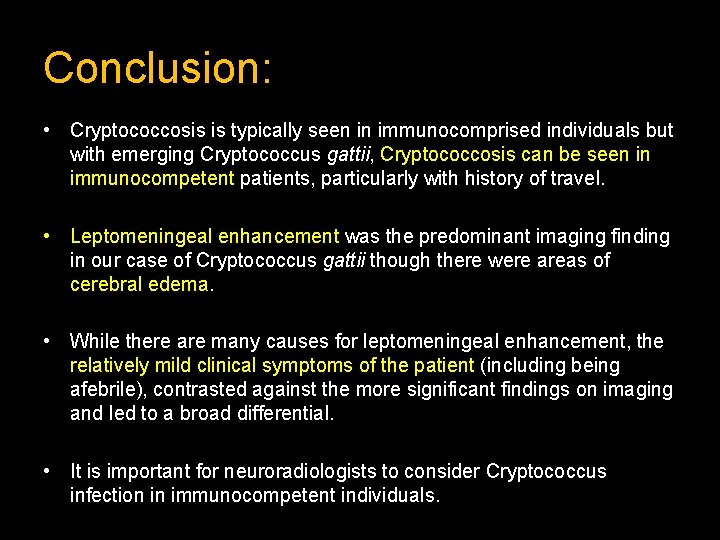 Conclusion:

• Cryptococcosis is typically seen in immunocomprised individuals but with emerging Cryptococcus gattii, Cryptococcosis can be seen in immunocompetent patients, particularly with history of travel.

• Leptomeningeal enhancement was the predominant imaging finding in our case of Cryptococcus gattii though there were areas of cerebral edema.

• While there are many causes for leptomeningeal enhancement, the relatively mild clinical symptoms of the patient (including being afebrile), contrasted against the more significant findings on imaging and led to a broad differential.

• It is important for neuroradiologists to consider Cryptococcus infection in immunocompetent individuals.